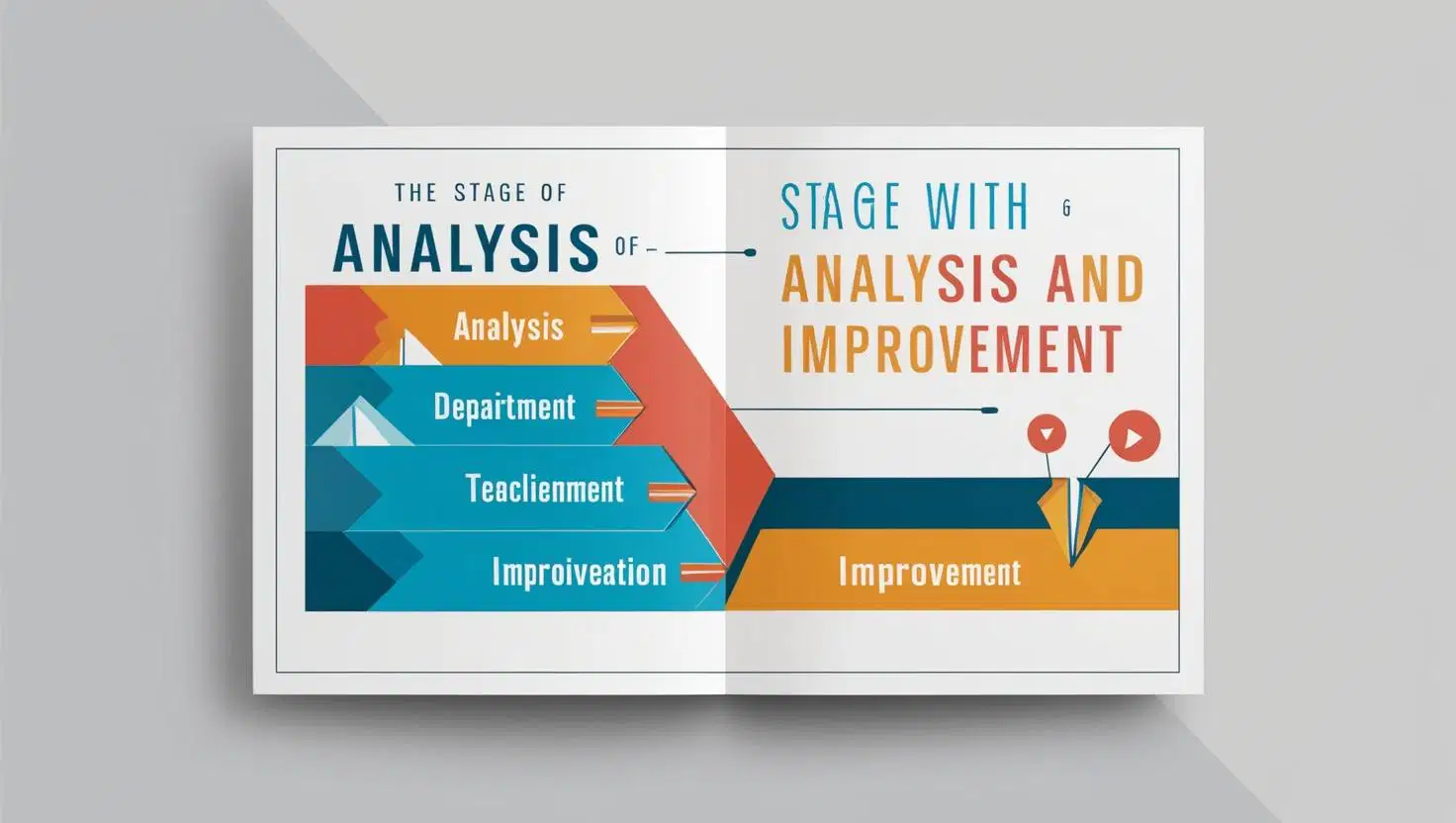 THE STAGE OF

ANALYSIS OF –

Analysis

Department

Teaclienment

Improiveation

STAGE WITH G

ANALYSIS AND IMPROVEMENT

Improvement